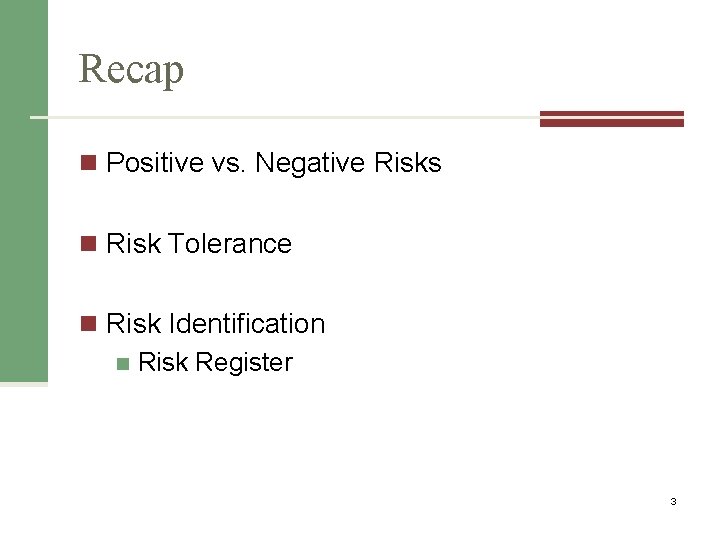 Recap

Positive vs. Negative Risks

Risk Tolerance

Risk Identification

Risk Register

3